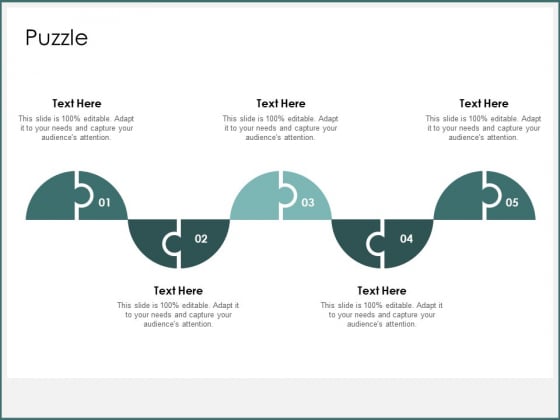 Puzzle

Text Here
This slide is 100% editable. Adapt it to your needs and capture your audience's attention.

Text Here
This slide is 100% editable. Adapt it to your needs and capture your audience's attention.

Text Here
This slide is 100% editable. Adapt it to your needs and capture your audience's attention.

01

02

03

04

05

Text Here
This slide is 100% editable. Adapt it to your needs and capture your audience's attention.

Text Here
This slide is 100% editable. Adapt it to your needs and capture your audience's attention.